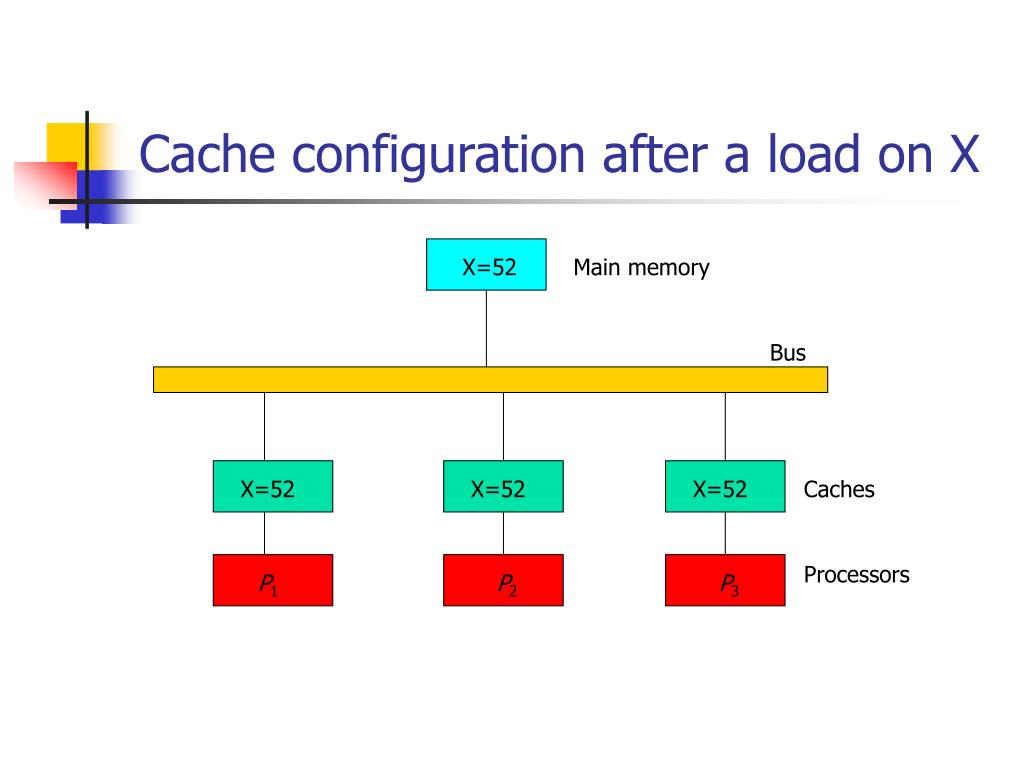 Cache configuration after a load on X

X=52

Main memory

Bus

X=52

X=52

X=52

Caches

$P_1$

$P_2$

$P_3$

Processors